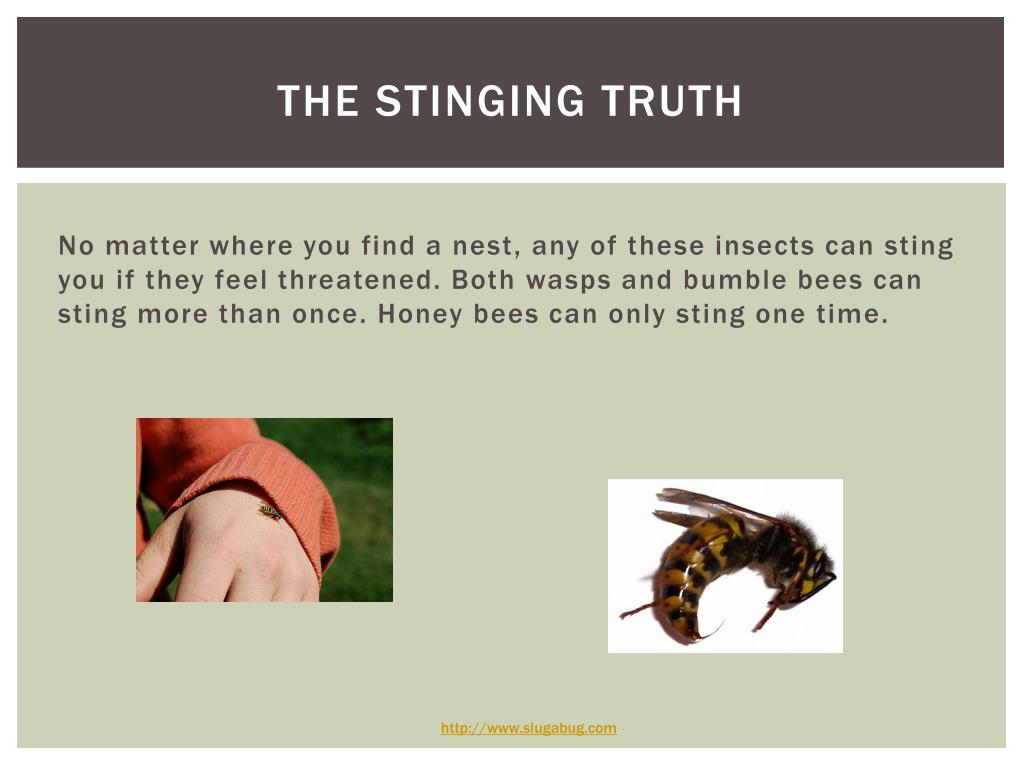 THE STINGING TRUTH

No matter where you find a nest, any of these insects can sting you if they feel threatened. Both wasps and bumble bees can sting more than once. Honey bees can only sting one time.

http://www.slugabug.com